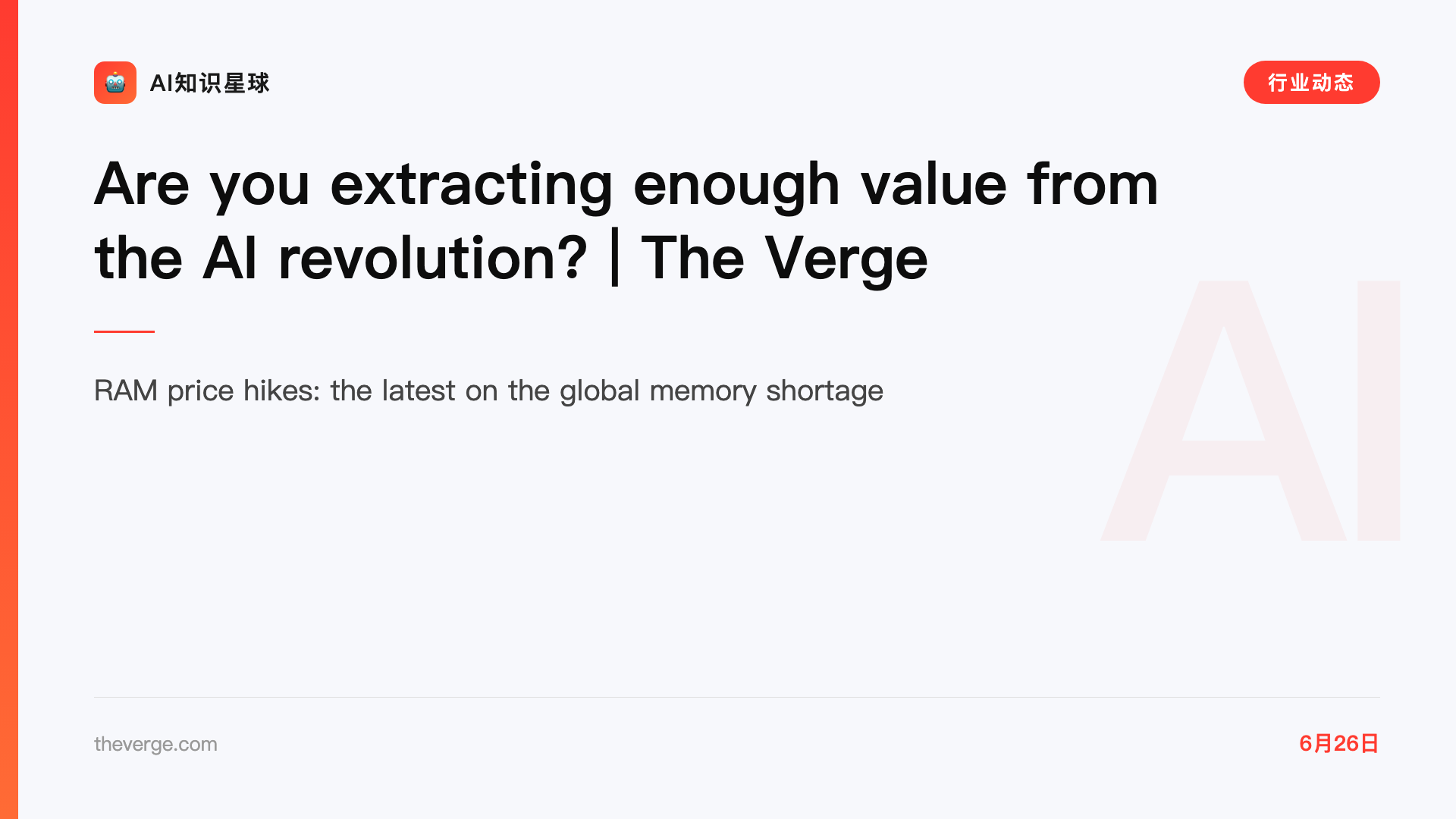 AI知识星球

行业动态

Are you extracting enough value from the AI revolution? | The Verge

RAM price hikes: the latest on the global memory shortage

AI

theverge.com

6月26日